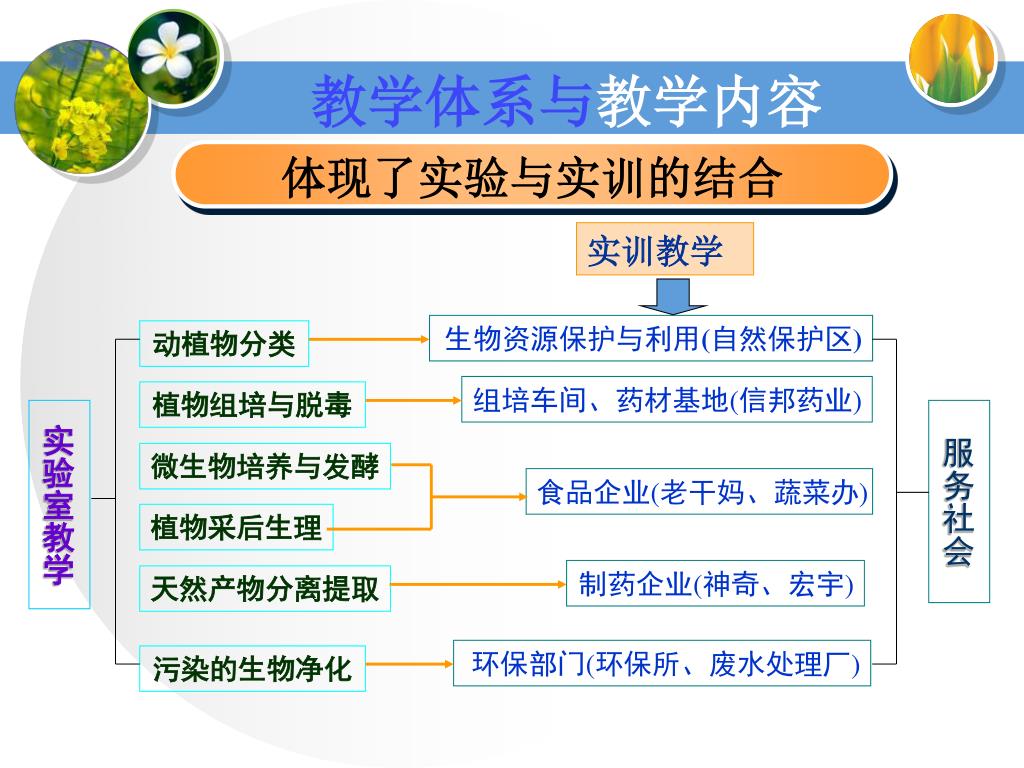 教学体系与教学内容

体现了实验与实训的结合

实训教学

实验室教学

动植物分类

植物组培与脱毒

微生物培养与发酵

植物采后生理

天然产物分离提取

污染的生物净化

生物资源保护与利用(自然保护区)

组培车间、药材基地(信邦药业)

食品企业(老干妈、蔬菜办)

制药企业(神奇、宏宇)

环保部门(环保所、废水处理厂)

服务社会